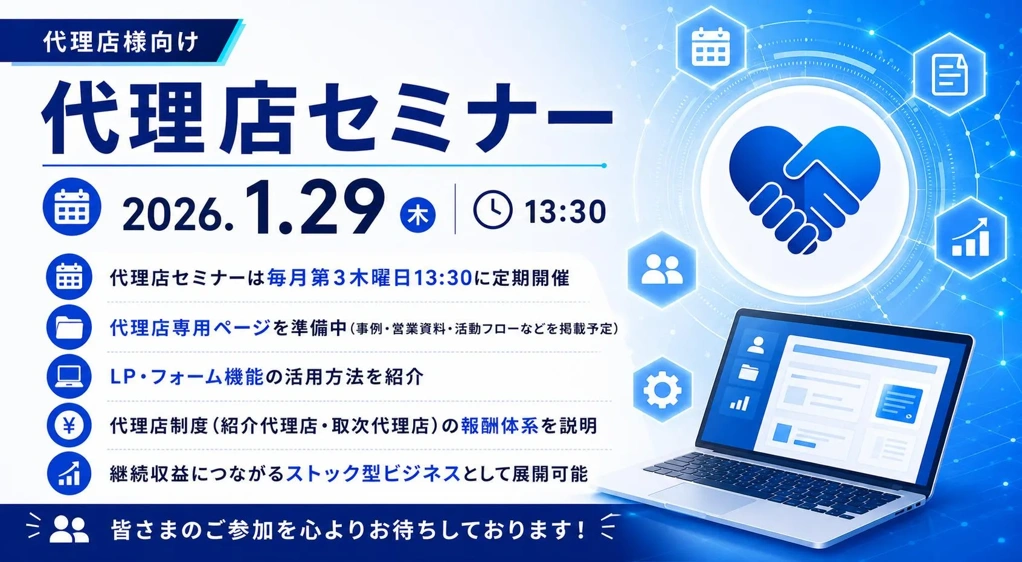 代理店様向け

代理店セミナー

2026.1.29 木 13:30

代理店セミナーは毎月第3木曜日13:30に定期開催

代理店専用ページを準備中（事例・営業資料・活動フローなどを掲載予定）

LP・フォーム機能の活用方法を紹介

代理店制度（紹介代理店・取次代理店）の報酬体系を説明

継続収益につながるストック型ビジネスとして展開可能

皆さまのご参加を心よりお待ちしております！